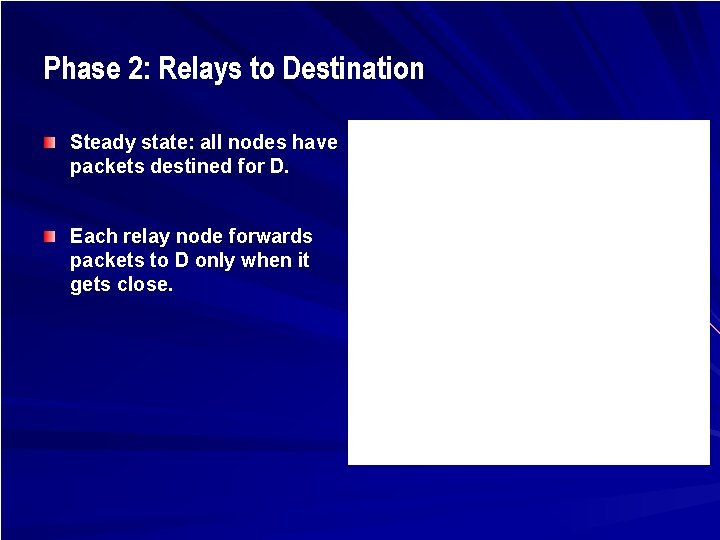 Phase 2: Relays to Destination

Steady state: all nodes have packets destined for D.

Each relay node forwards packets to D only when it gets close.